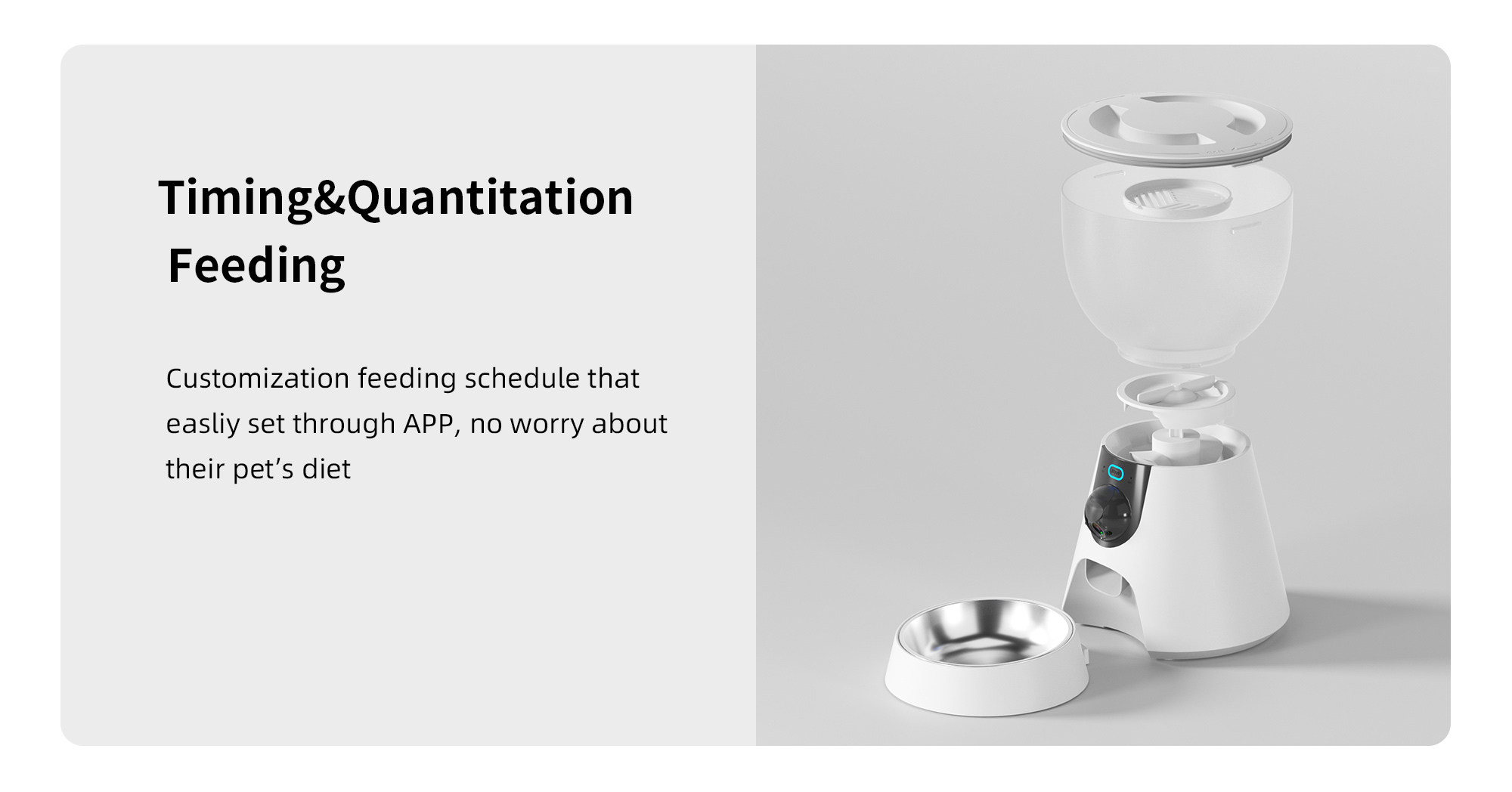 Timing&Quantitation Feeding

Customization feeding schedule that easliy set through APP, no worry about their pet’s diet